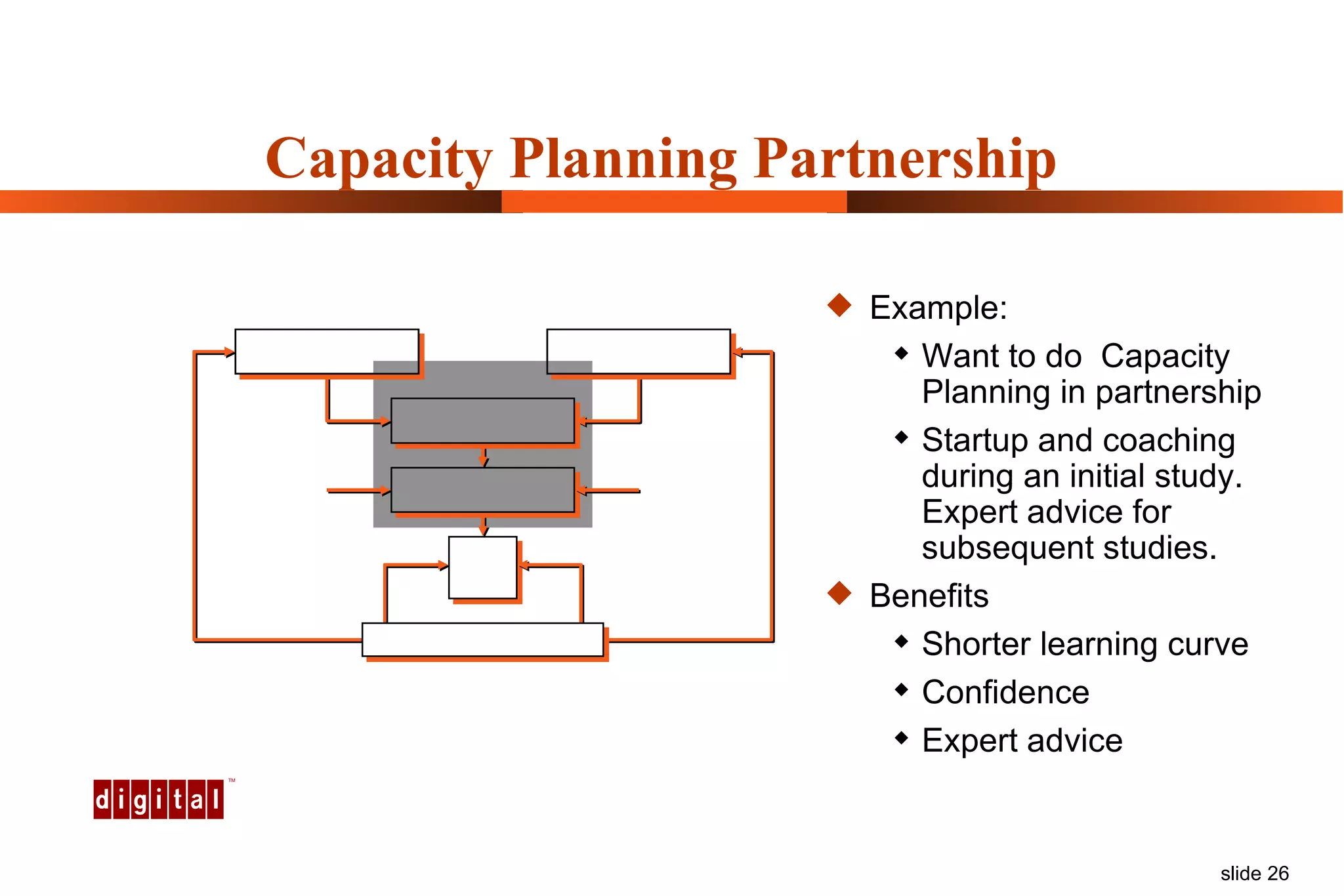 Capacity Planning Partnership

Example:
Want to do Capacity Planning in partnership
Startup and coaching during an initial study. Expert advice for subsequent studies.
Benefits
Shorter learning curve
Confidence
Expert advice

digital™

slide 26